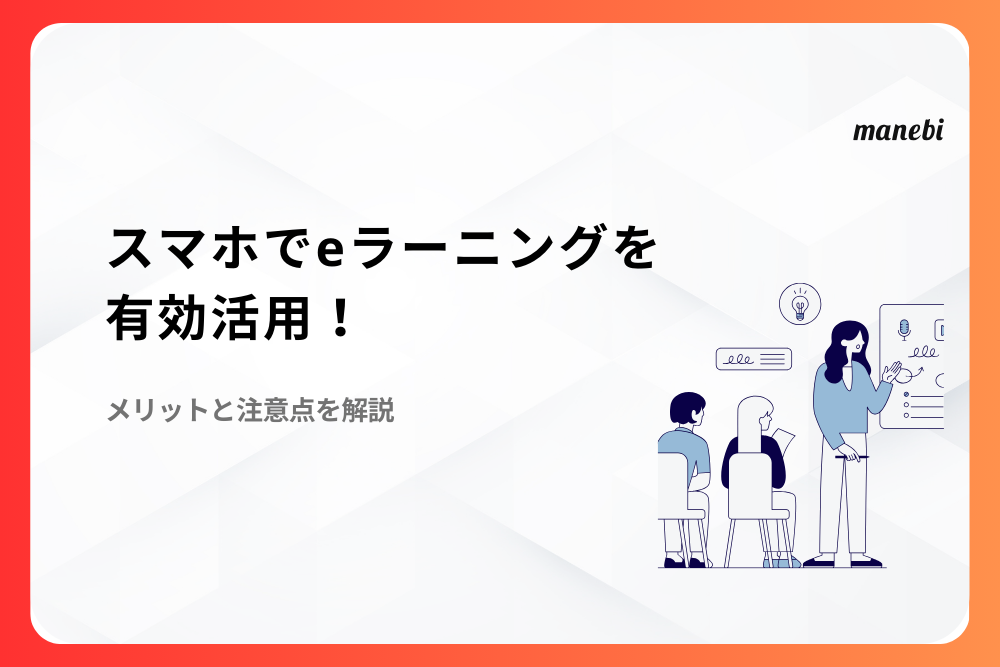 manebi

スマホでeラーニングを有効活用！

メリットと注意点を解説